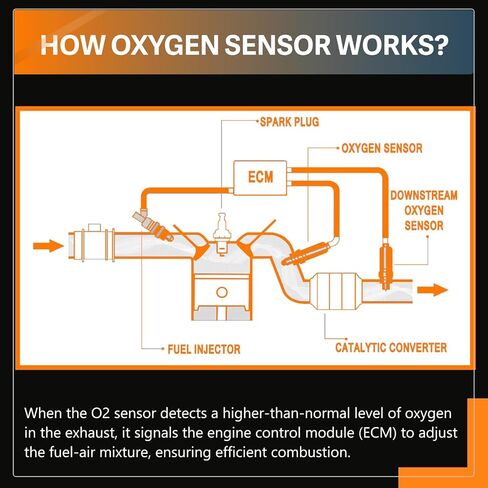 HOW OXYGEN SENSOR WORKS?

SPARK PLUG

OXYGEN SENSOR

ECM

DOWNSTREAM OXYGEN SENSOR

FUEL INJECTOR

CATALYTIC CONVERTER

When the O2 sensor detects a higher-than-normal level of oxygen in the exhaust, it signals the engine control module (ECM) to adjust the fuel-air mixture, ensuring efficient combustion.